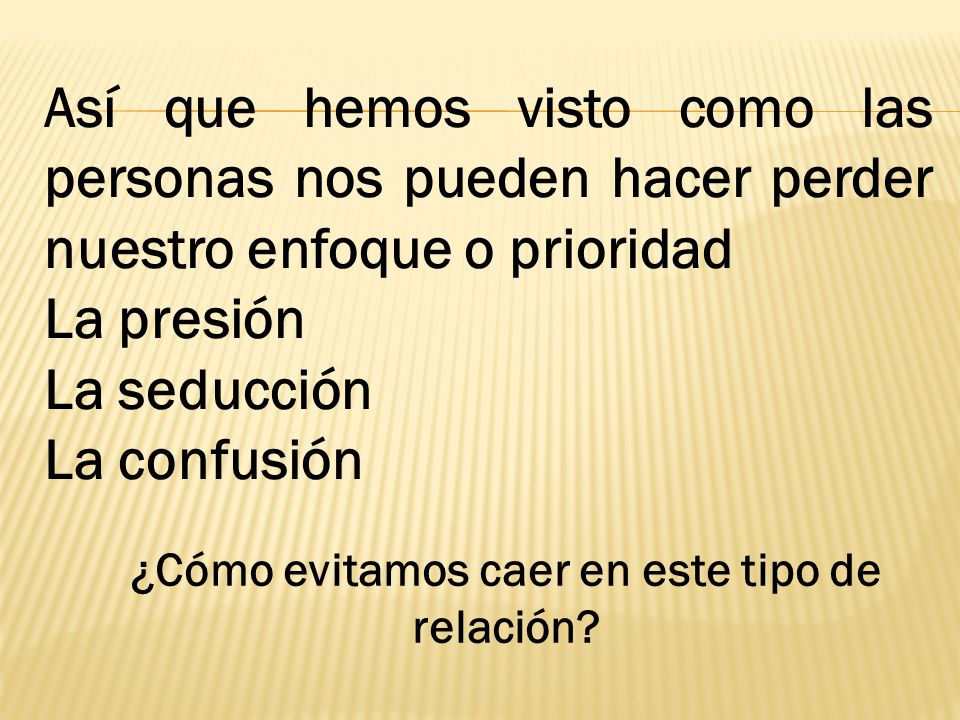 Así que hemos visto como las personas nos pueden hacer perder nuestro enfoque o prioridad
La presión
La seducción
La confusión

¿Cómo evitamos caer en este tipo de relación?